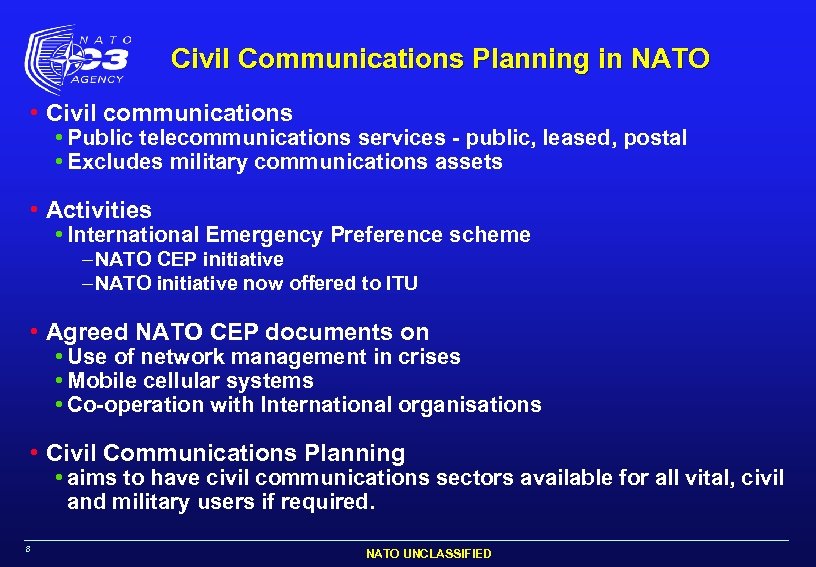 NATO
C3
AGENCY

Civil Communications Planning in NATO

• Civil communications
  • Public telecommunications services - public, leased, postal
  • Excludes military communications assets

• Activities
  • International Emergency Preference scheme
    – NATO CEP initiative
    – NATO initiative now offered to ITU

• Agreed NATO CEP documents on
  • Use of network management in crises
  • Mobile cellular systems
  • Co-operation with International organisations

• Civil Communications Planning
  • aims to have civil communications sectors available for all vital, civil and military users if required.

8

NATO UNCLASSIFIED